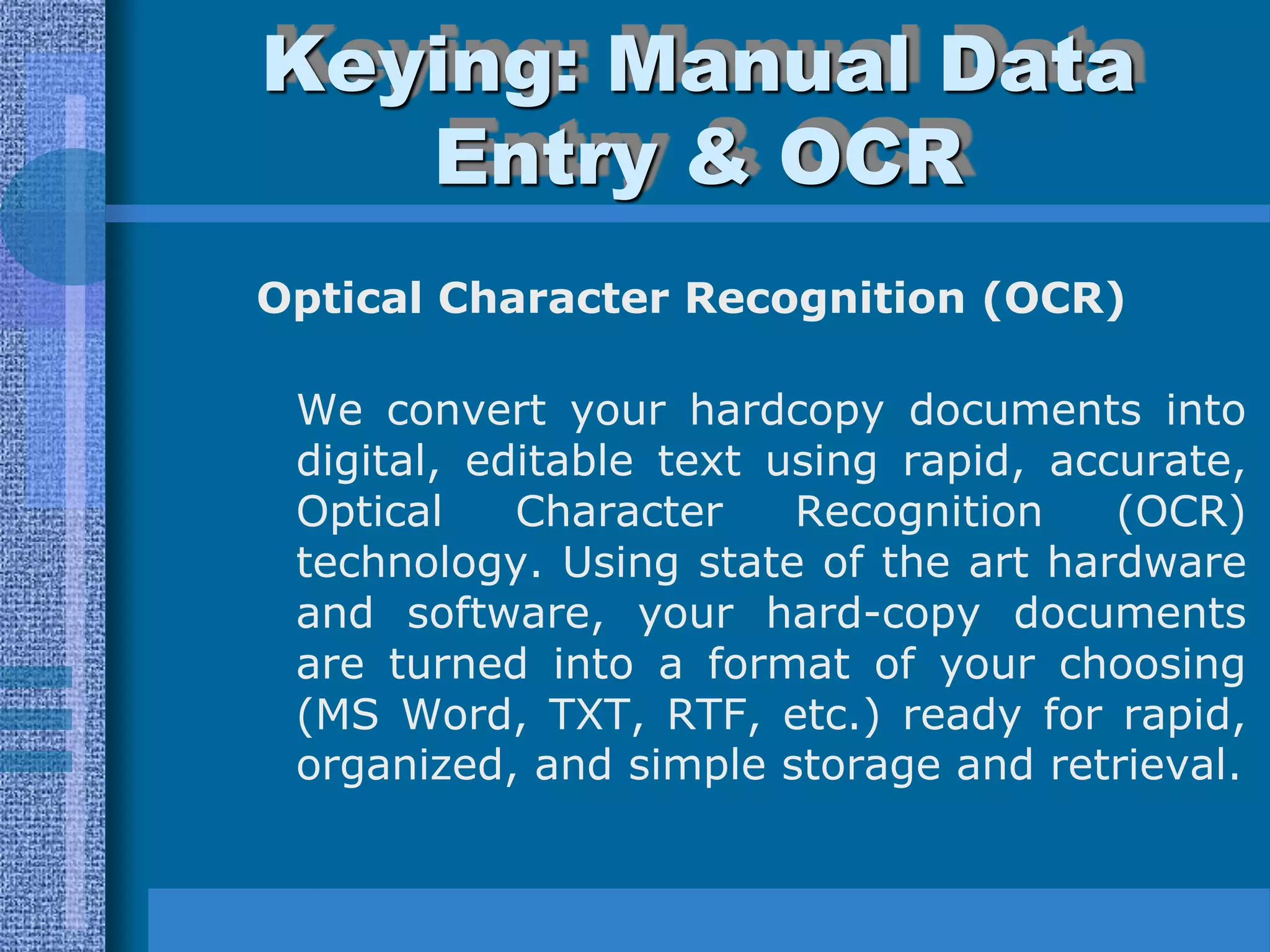 Keying: Manual Data Entry & OCR

Optical Character Recognition (OCR)

We convert your hardcopy documents into digital, editable text using rapid, accurate, Optical Character Recognition (OCR) technology. Using state of the art hardware and software, your hard-copy documents are turned into a format of your choosing (MS Word, TXT, RTF, etc.) ready for rapid, organized, and simple storage and retrieval.